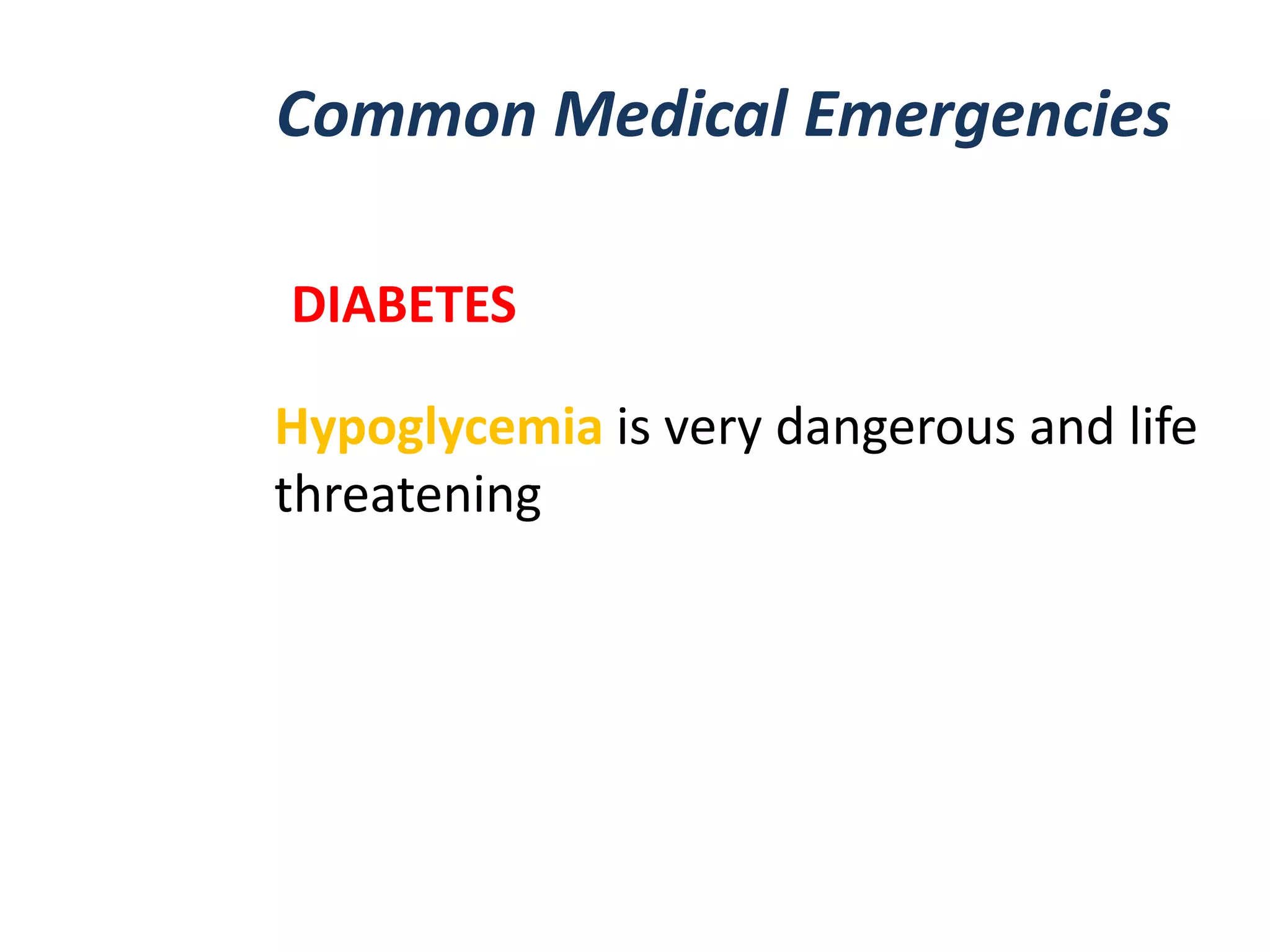 Common Medical Emergencies

DIABETES

Hypoglycemia is very dangerous and life threatening